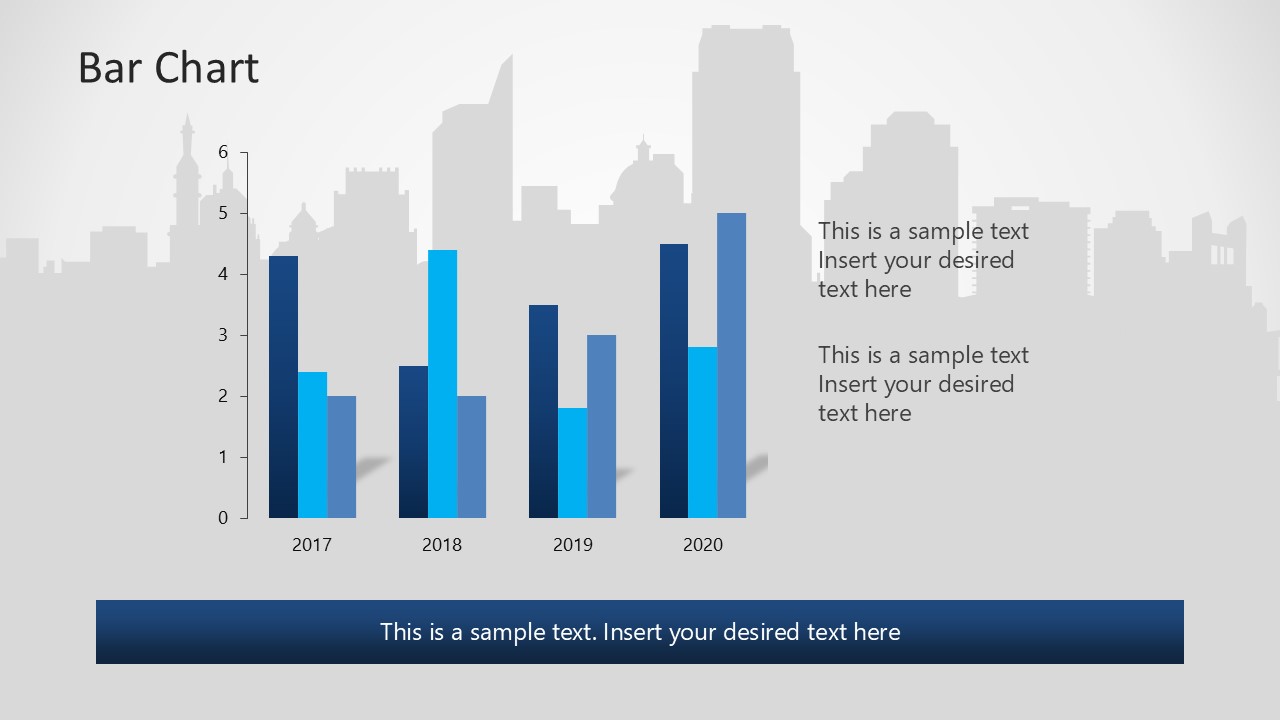 Bar Chart

6
5
4
3
2
1
0

2017
2018
2019
2020

This is a sample text
Insert your desired text here

This is a sample text
Insert your desired text here

This is a sample text. Insert your desired text here